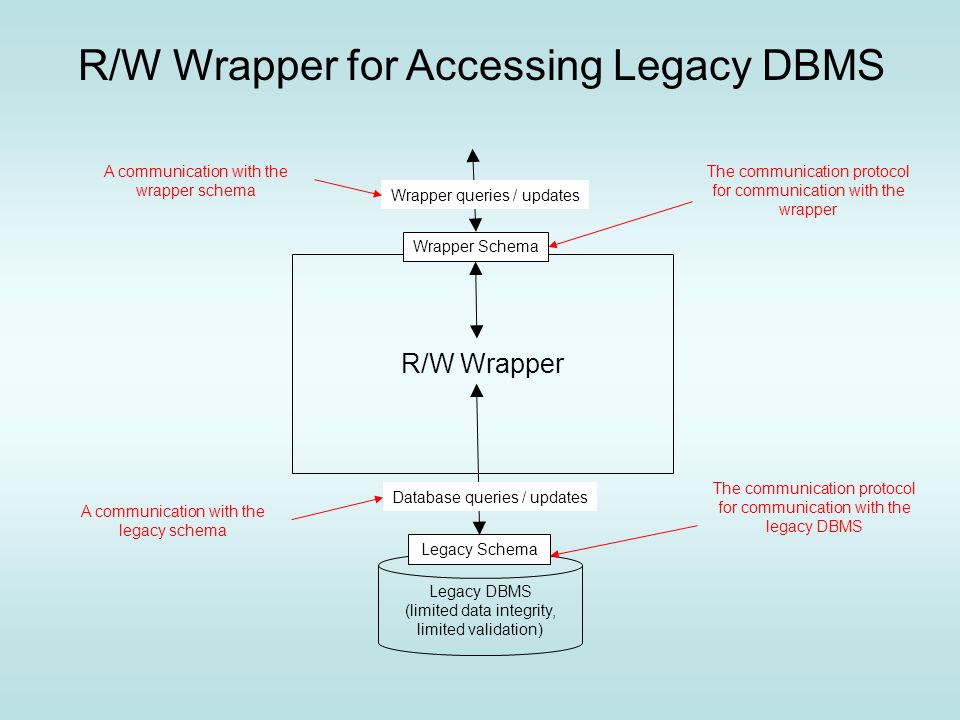 R/W Wrapper for Accessing Legacy DBMS

A communication with the wrapper schema

Wrapper queries / updates

The communication protocol for communication with the wrapper

Wrapper Schema

R/W Wrapper

A communication with the legacy schema

Database queries / updates

The communication protocol for communication with the legacy DBMS

Legacy Schema

Legacy DBMS (limited data integrity, limited validation)